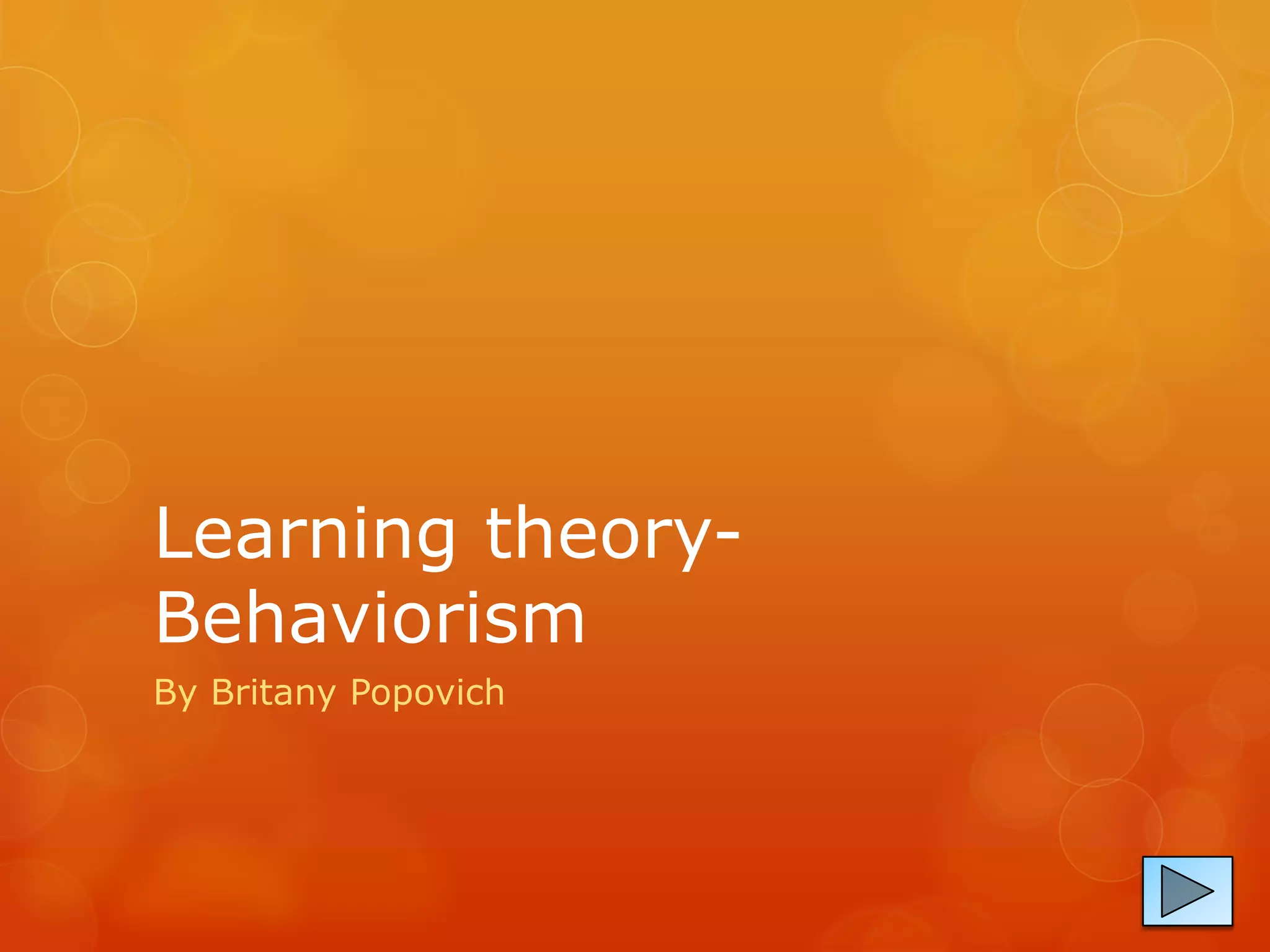 Learning theory-Behaviorism

By Britany Popovich